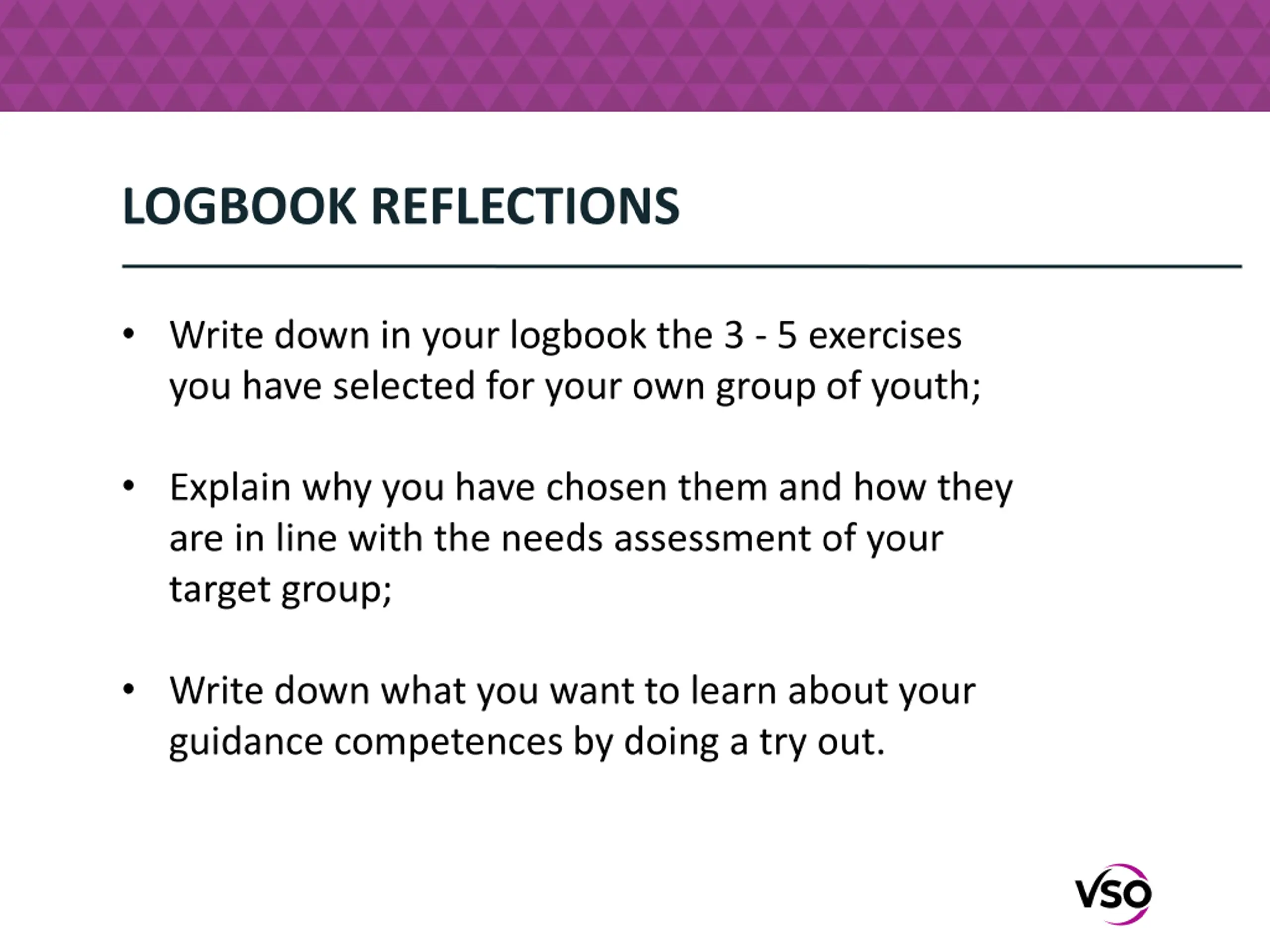 LOGBOOK REFLECTIONS

• Write down in your logbook the 3 - 5 exercises you have selected for your own group of youth;

• Explain why you have chosen them and how they are in line with the needs assessment of your target group;

• Write down what you want to learn about your guidance competences by doing a try out.

VSO